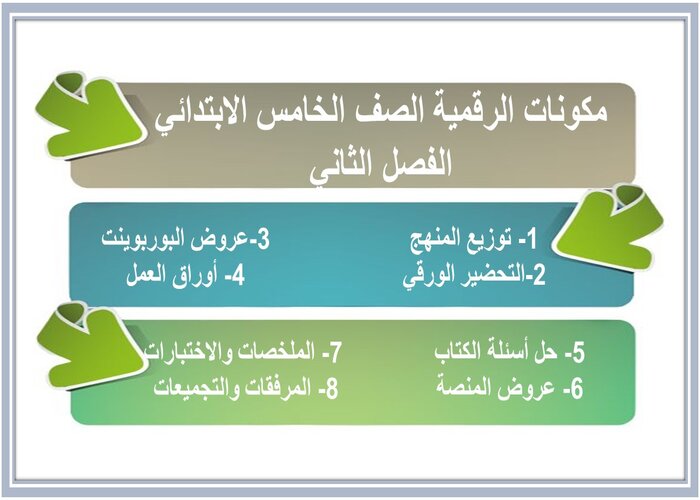 مكونات الرقمية الصف الخامس الابتدائي
الفصل الثاني

1- توزيع المنهج
2-التحضير الورقي

3-عروض البوربوينت
4- أوراق العمل

5- حل أسئلة الكتاب
6- عروض المنصة

7- الملخصات والاختبارات
8- المرفقات والتجميعات